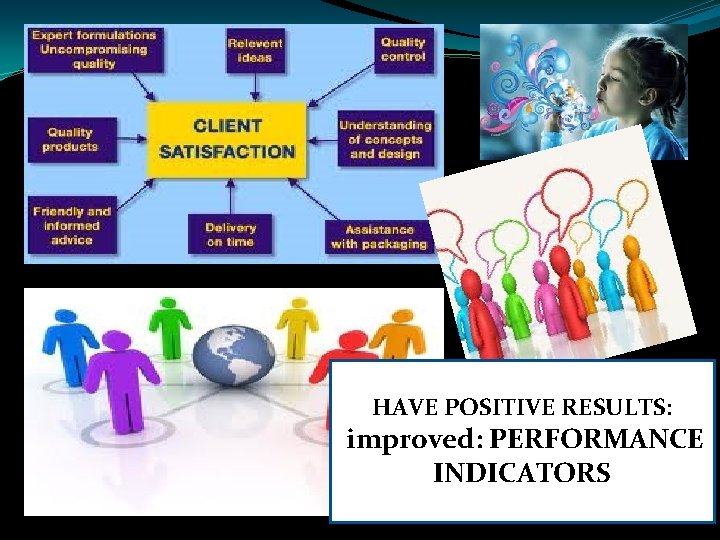 Expert formulations
Uncompromising
quality

Relevent
ideas

Quality
control

Quality
products

CLIENT
SATISFACTION

Understanding
of concepts
and design

Friendly and
informed
advice

Delivery
on time

Assistance
with packaging

HAVE POSITIVE RESULTS:
improved: PERFORMANCE
INDICATORS